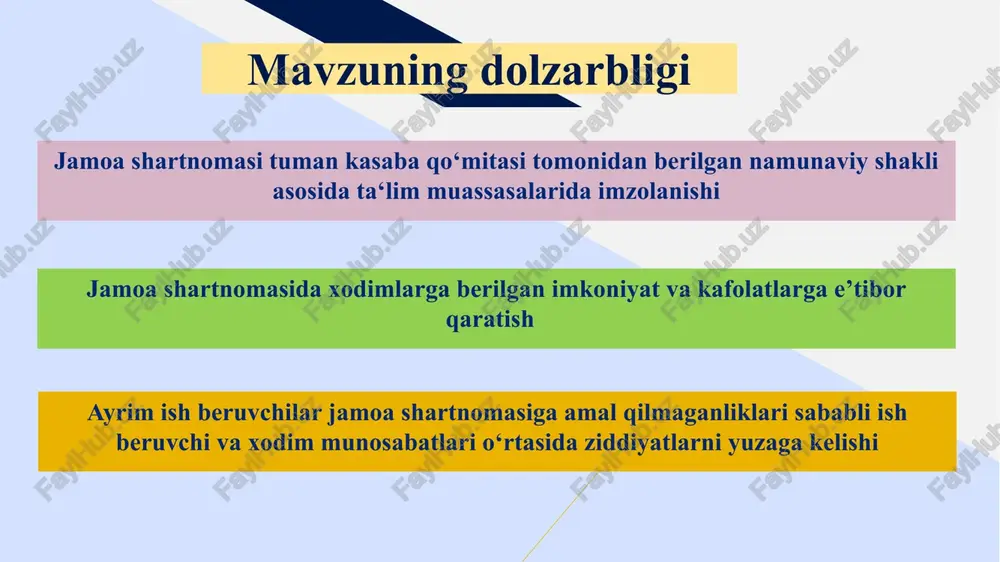 Mavzuning dolzarbligi

Jamoa shartnomasi tuman kasaba qo‘mitasi tomonidan berilgan namunaviy shakli asosida ta‘lim muassasalarida imzolanishi

Jamoa shartnomasida xodimlarga berilgan imkoniyat va kafolatlarga e’tibor qaratish

Ayrim ish beruvchilar jamoa shartnomasiga amal qilmaganliklari sababli ish beruvchi va xodim munosabatlari o‘rtasida ziddiyatlarni yuzaga kelishi

FaylHub.uz